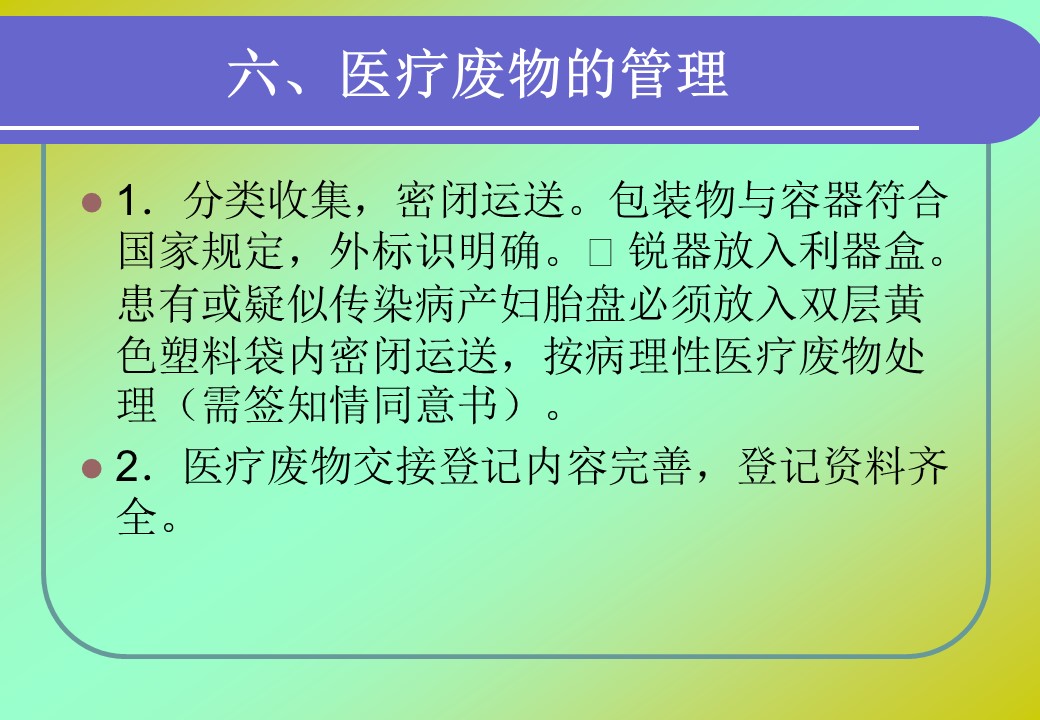 六、医疗废物的管理

1．分类收集，密闭运送。包装物与容器符合国家规定，外标识明确。□ 锐器放入利器盒。患有或疑似传染病产妇胎盘必须放入双层黄色塑料袋内密闭运送，按病理性医疗废物处理（需签知情同意书）。

2．医疗废物交接登记内容完善，登记资料齐全。